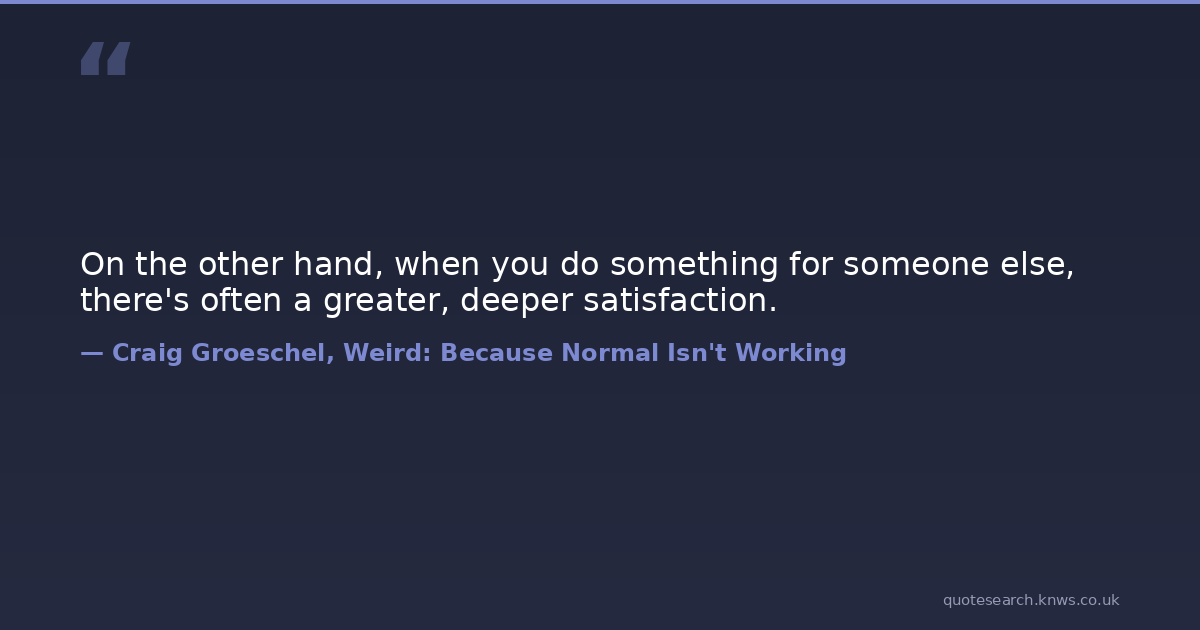 “

On the other hand, when you do something for someone else, there's often a greater, deeper satisfaction.

— Craig Groeschel, Weird: Because Normal Isn't Working

quotesearch.knws.co.uk